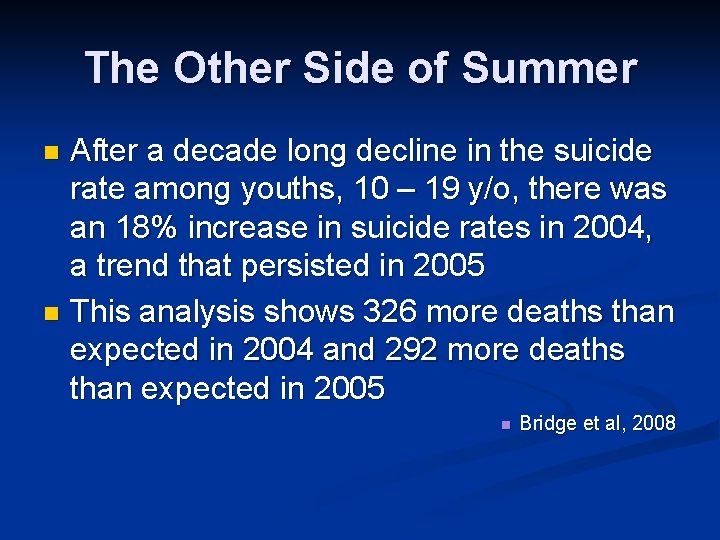 The Other Side of Summer

- After a decade long decline in the suicide rate among youths, 10 – 19 y/o, there was an 18% increase in suicide rates in 2004, a trend that persisted in 2005
- This analysis shows 326 more deaths than expected in 2004 and 292 more deaths than expected in 2005
  - Bridge et al, 2008